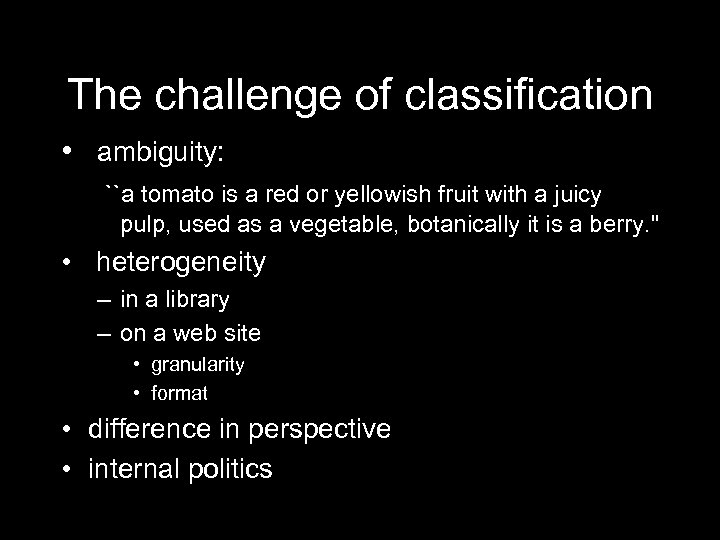 The challenge of classification

• ambiguity:

``a tomato is a red or yellowish fruit with a juicy pulp, used as a vegetable, botanically it is a berry."

• heterogeneity

– in a library

– on a web site

• granularity

• format

• difference in perspective

• internal politics